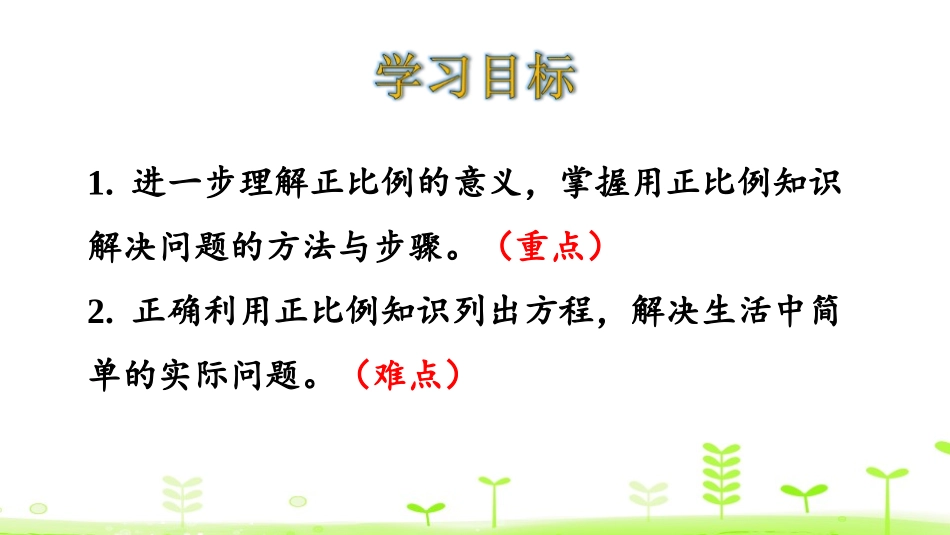 学习目标

1. 进一步理解正比例的意义，掌握用正比例知识解决问题的方法与步骤。（重点）

2. 正确利用正比例知识列出方程，解决生活中简单的实际问题。（难点）